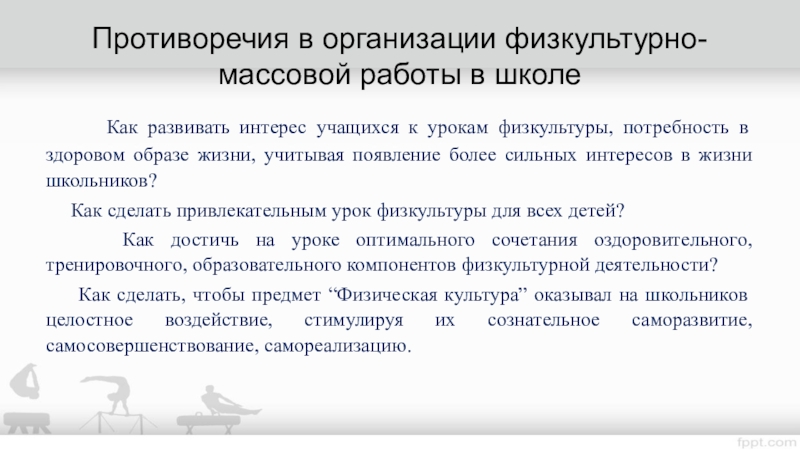 Противоречия в организации физкультурно-массовой работы в школе

Как развивать интерес учащихся к урокам физкультуры, потребность в здоровом образе жизни, учитывая появление более сильных интересов в жизни школьников?

Как сделать привлекательным урок физкультуры для всех детей?

Как достичь на уроке оптимального сочетания оздоровительного, тренировочного, образовательного компонентов физкультурной деятельности?

Как сделать, чтобы предмет “Физическая культура” оказывал на школьников целостное воздействие, стимулируя их сознательное саморазвитие, самосовершенствование, самореализацию.

fppt.com